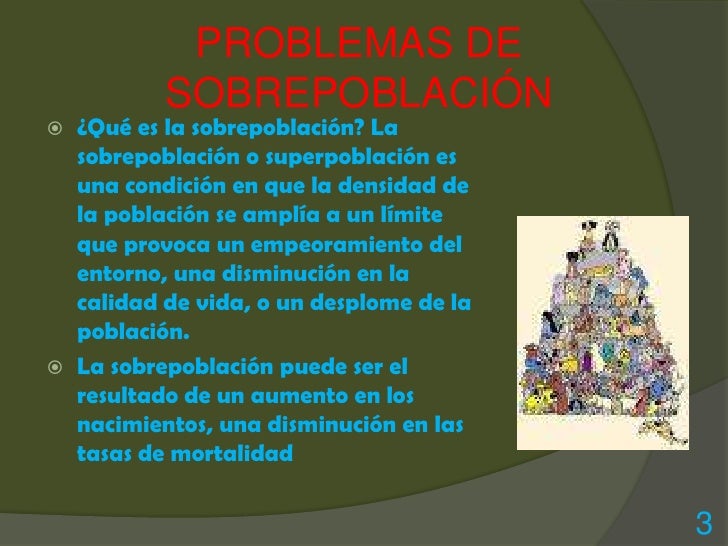 PROBLEMAS DE SOBREPOBLACIÓN

¿Qué es la sobrepoblación? La sobrepoblación o superpoblación es una condición en que la densidad de la población se amplía a un límite que provoca un empeoramiento del entorno, una disminución en la calidad de vida, o un desplome de la población.

La sobrepoblación puede ser el resultado de un aumento en los nacimientos, una disminución en las tasas de mortalidad

3